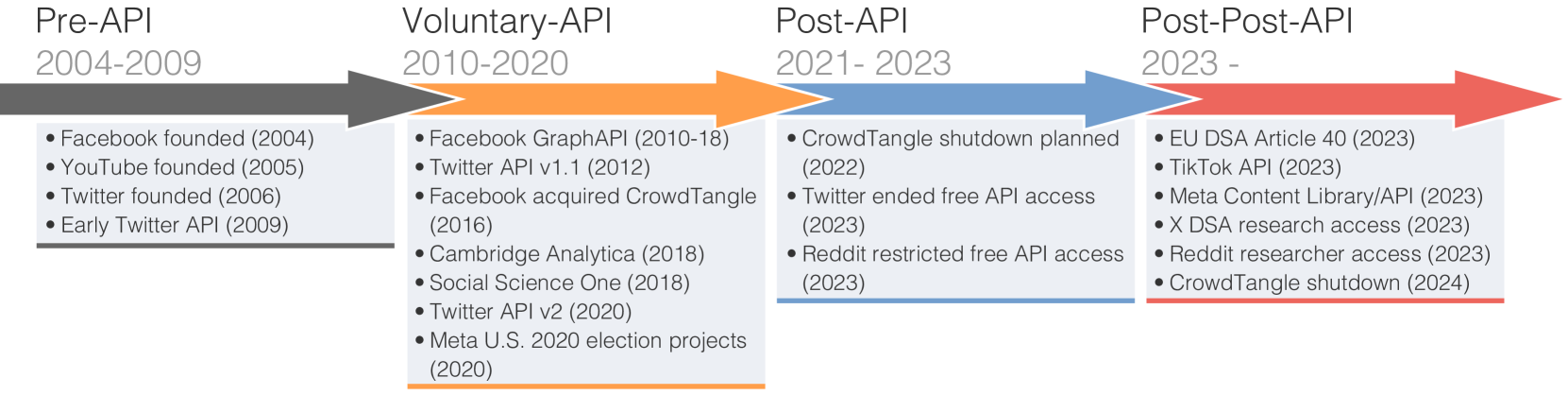 Pre-API
2004-2009

• Facebook founded (2004)
• YouTube founded (2005)
• Twitter founded (2006)
• Early Twitter API (2009)

Voluntary-API
2010-2020

• Facebook GraphAPI (2010-18)
• Twitter API v1.1 (2012)
• Facebook acquired CrowdTangle (2016)
• Cambridge Analytica (2018)
• Social Science One (2018)
• Twitter API v2 (2020)
• Meta U.S. 2020 election projects (2020)

Post-API
2021- 2023

• CrowdTangle shutdown planned (2022)
• Twitter ended free API access (2023)
• Reddit restricted free API access (2023)

Post-Post-API
2023 -

• EU DSA Article 40 (2023)
• TikTok API (2023)
• Meta Content Library/API (2023)
• X DSA research access (2023)
• Reddit researcher access (2023)
• CrowdTangle shutdown (2024)